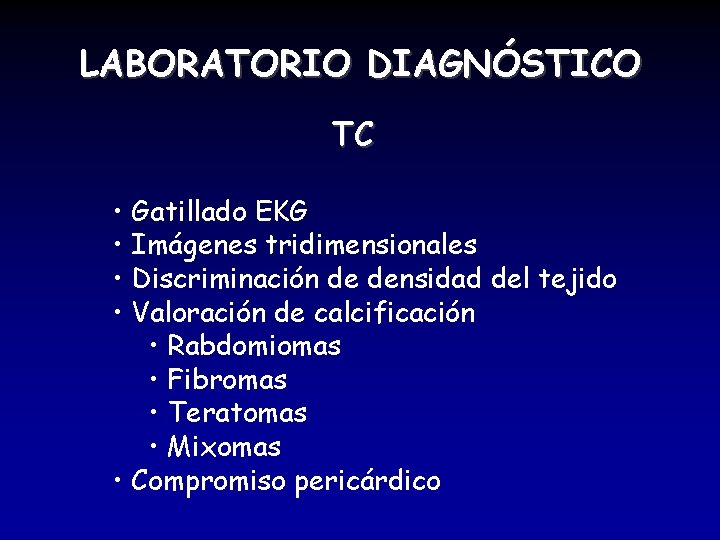 LABORATORIO DIAGNÓSTICO

TC

• Gatillado EKG
• Imágenes tridimensionales
• Discriminación de densidad del tejido
• Valoración de calcificación
  • Rabdomiomas
  • Fibromas
  • Teratomas
  • Mixomas
• Compromiso pericárdico